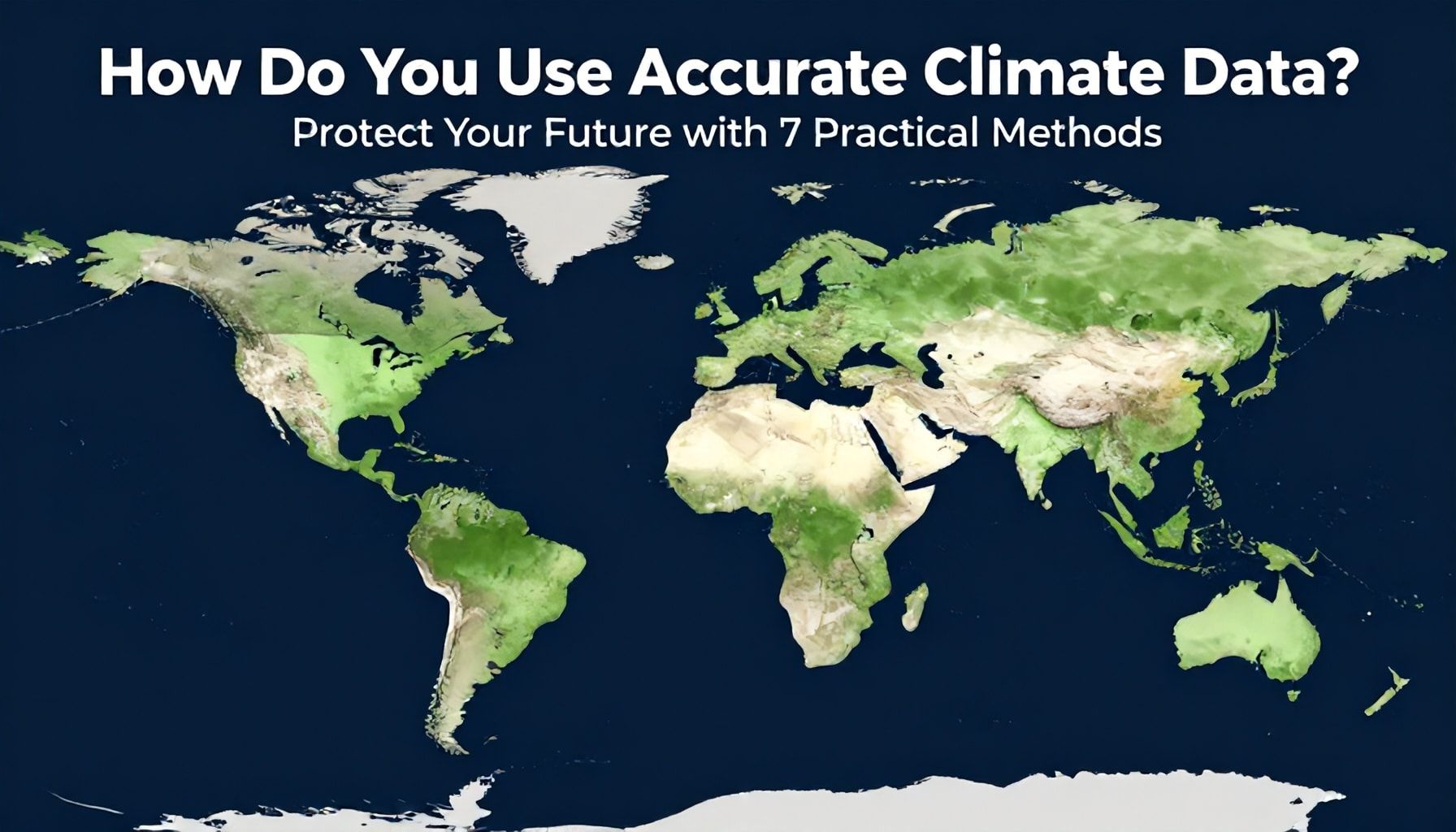 How Do You Use Accurate Climate Data?

Protect Your Future with 7 Practical Methods